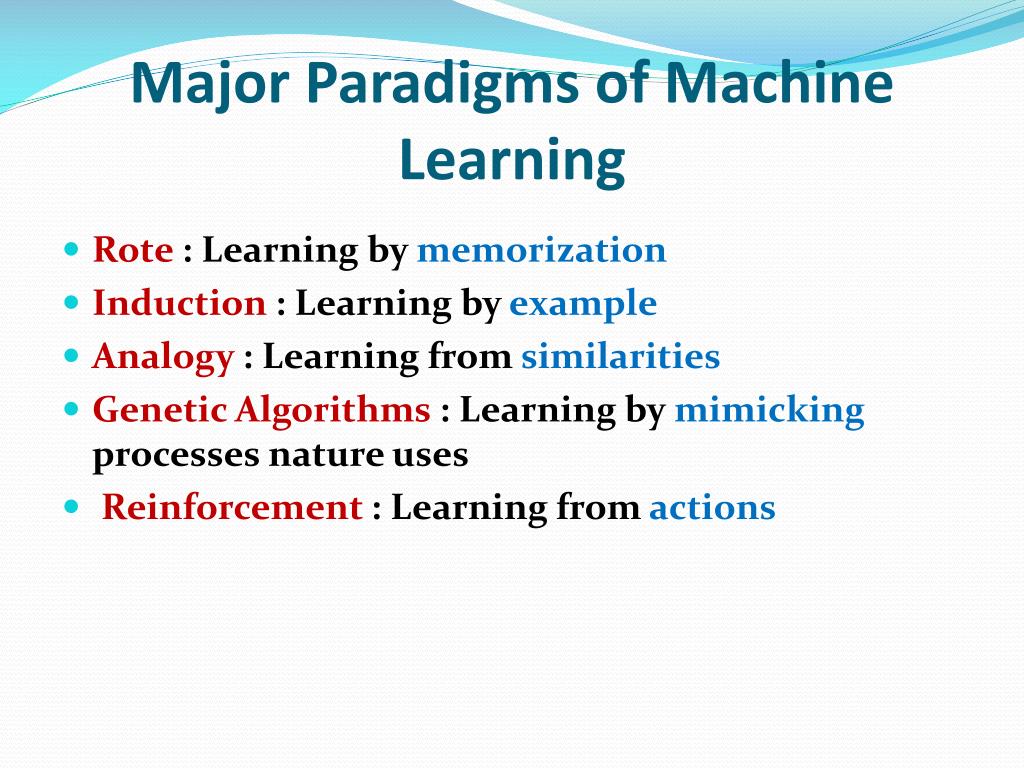 Major Paradigms of Machine Learning

- Rote : Learning by memorization
- Induction : Learning by example
- Analogy : Learning from similarities
- Genetic Algorithms : Learning by mimicking processes nature uses
- Reinforcement : Learning from actions